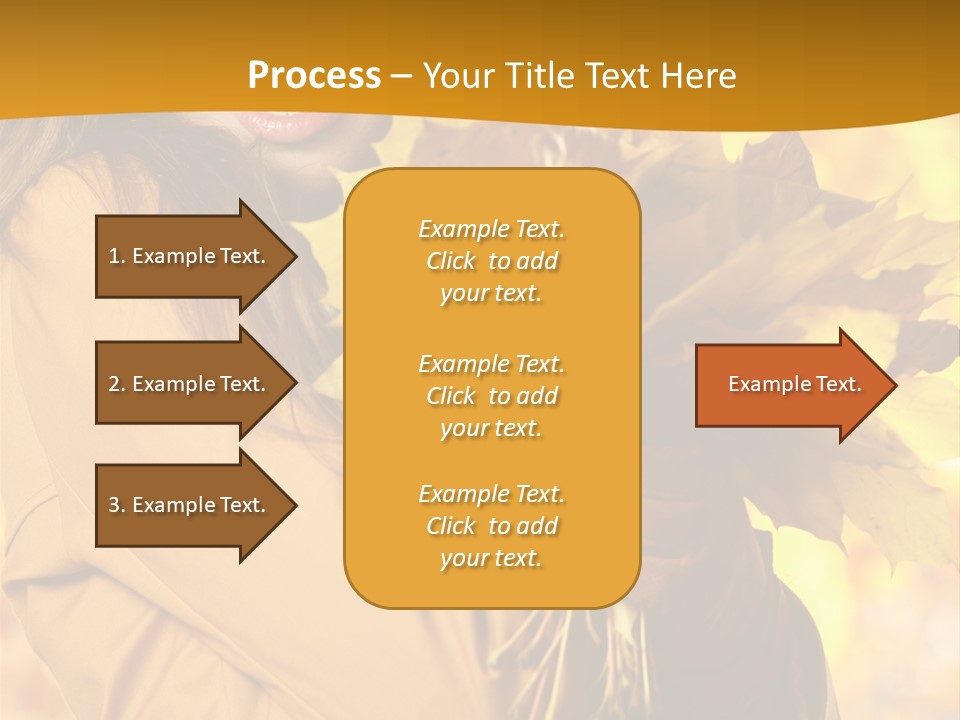 Process – Your Title Text Here

1. Example Text.

2. Example Text.

3. Example Text.

Example Text. Click to add your text.

Example Text. Click to add your text.

Example Text. Click to add your text.

Example Text.